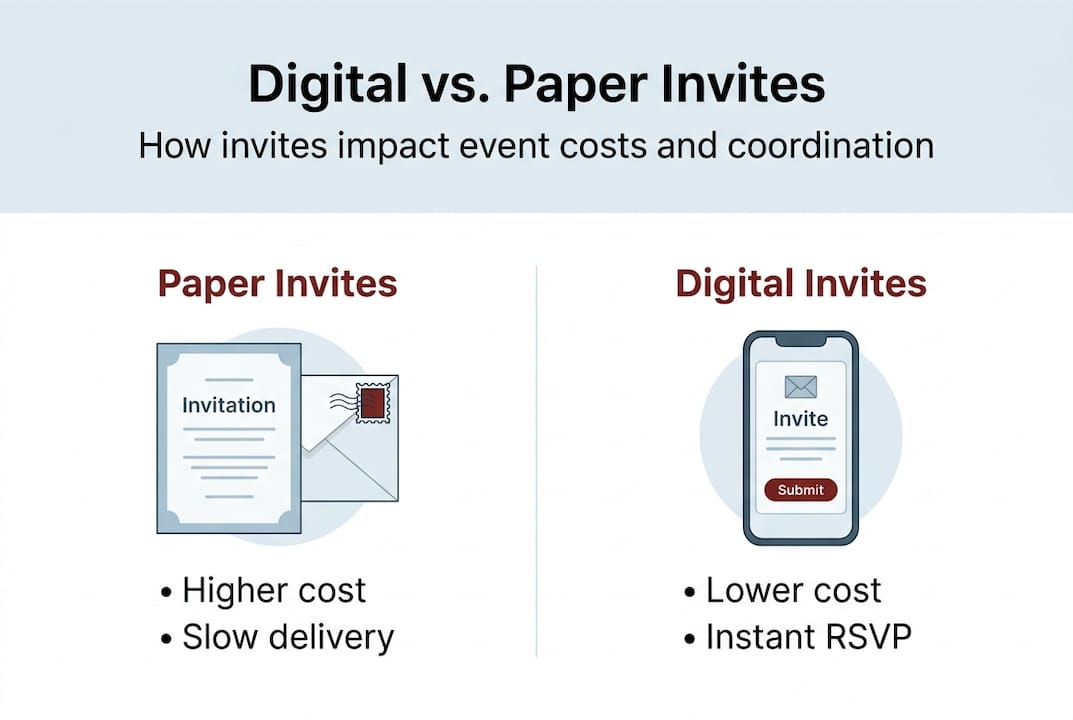 Digital vs. Paper Invites
How invites impact event costs and coordination

Paper Invites

Invitation

• Higher cost
• Slow delivery

Digital Invites

Invite

Submit

• Lower cost
• Instant RSVP